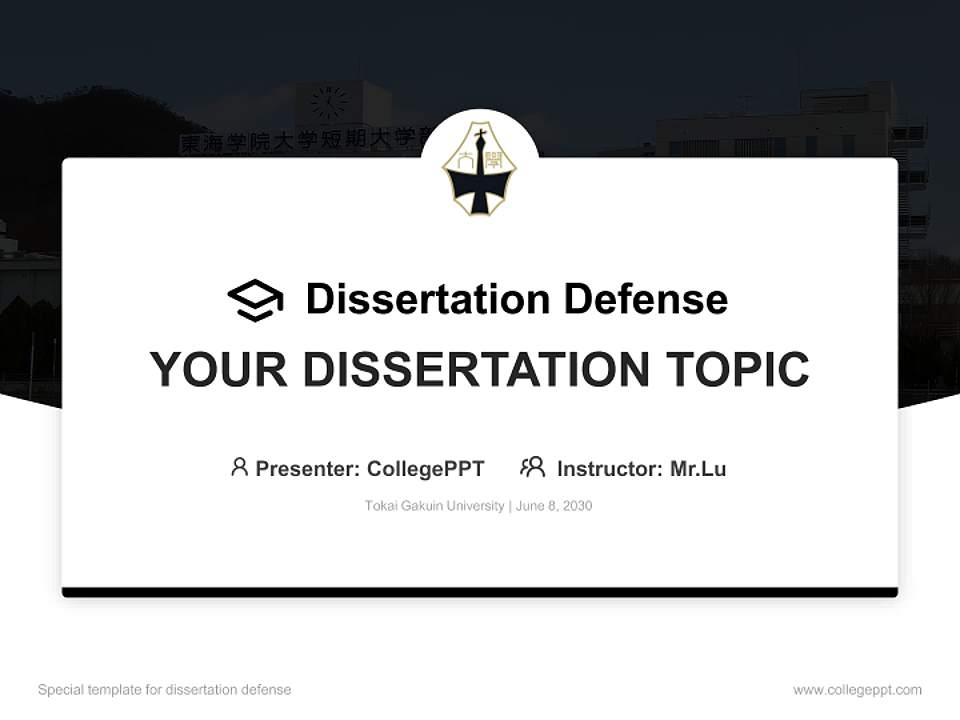 東海学院大学短期大学

Dissertation Defense

YOUR DISSERTATION TOPIC

Presenter: CollegePPT Instructor: Mr.Lu

Tokai Gakuin University | June 8, 2030

Special template for dissertation defense

www.collegeppt.com